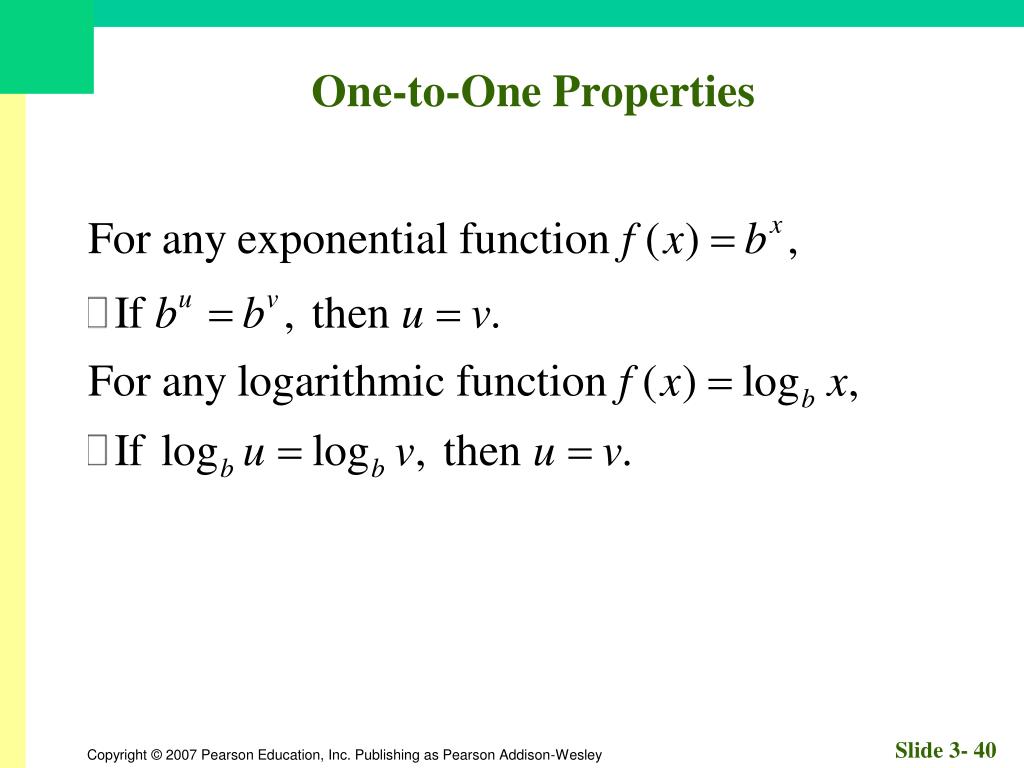 One-to-One Properties

For any exponential function $f(x) = b^x$,

If $b^u = b^v$, then $u = v$.

For any logarithmic function $f(x) = \log_b x$,

If $\log_b u = \log_b v$, then $u = v$.

Copyright © 2007 Pearson Education, Inc. Publishing as Pearson Addison-Wesley

Slide 3- 40